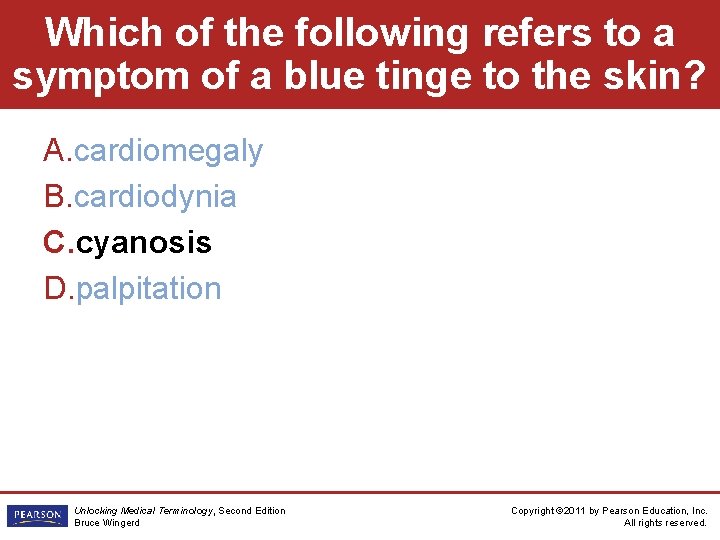 Which of the following refers to a symptom of a blue tinge to the skin?

A. cardiomegaly
B. cardiodynia
C. cyanosis
D. palpitation

PEARSON

Unlocking Medical Terminology, Second Edition
Bruce Wingerd

Copyright ©2011 by Pearson Education, Inc.
All rights reserved.